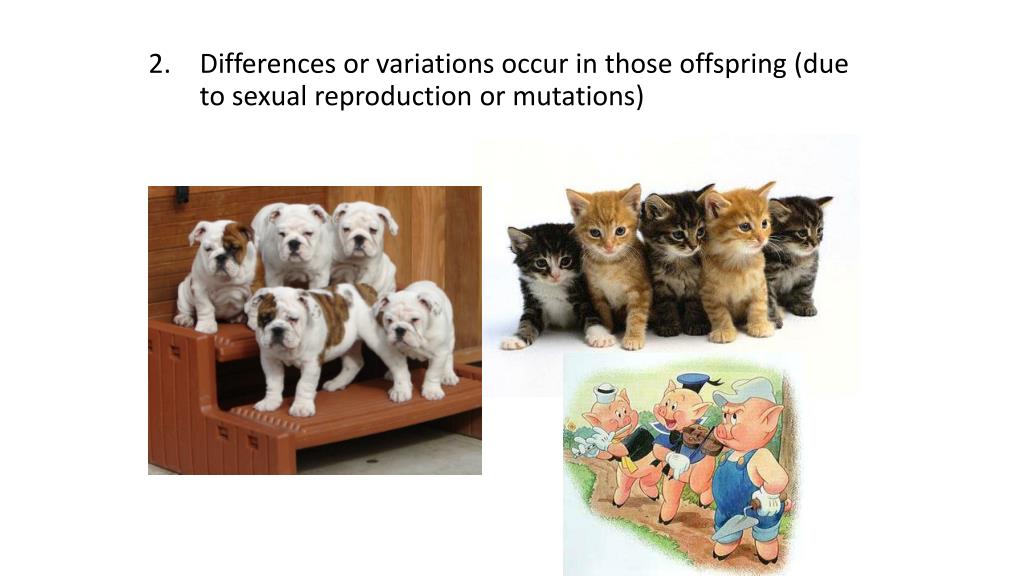 2. Differences or variations occur in those offspring (due to sexual reproduction or mutations)